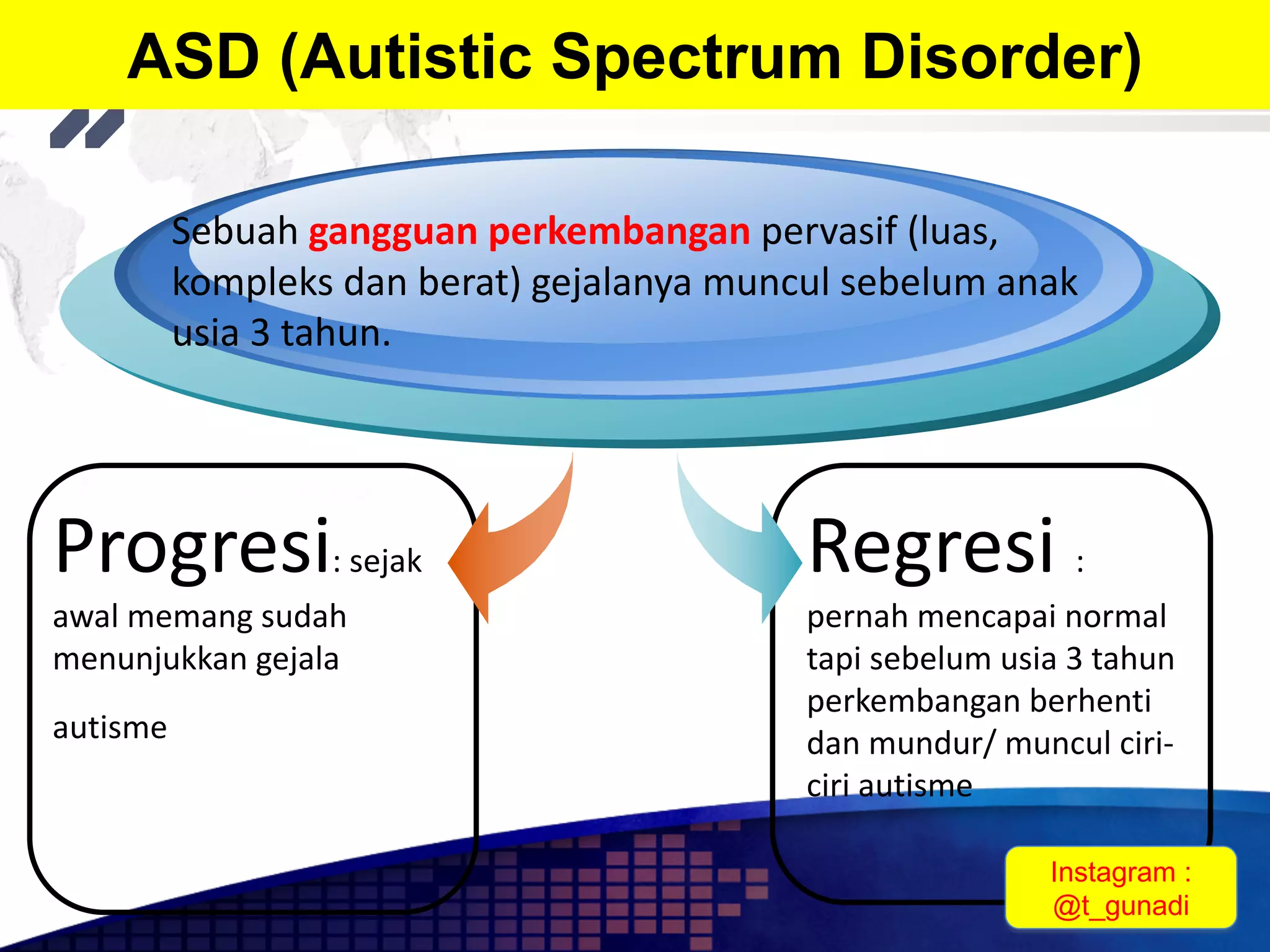 ASD (Autistic Spectrum Disorder)

Sebuah gangguan perkembangan pervasif (luas, kompleks dan berat) gejalanya muncul sebelum anak usia 3 tahun.

Progresi: sejak awal memang sudah menunjukkan gejala

autisme

Regresi : pernah mencapai normal tapi sebelum usia 3 tahun perkembangan berhenti dan mundur/ muncul ciri-ciri autisme

Instagram : @t_gunadi